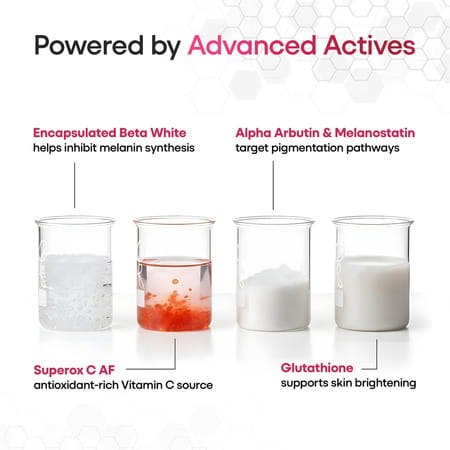 Powered by Advanced Actives

Encapsulated Beta White
helps inhibit melanin synthesis

Alpha Arbutin & Melanostatin
target pigmentation pathways

Superox C AF
antioxidant-rich Vitamin C source

Glutathione
supports skin brightening